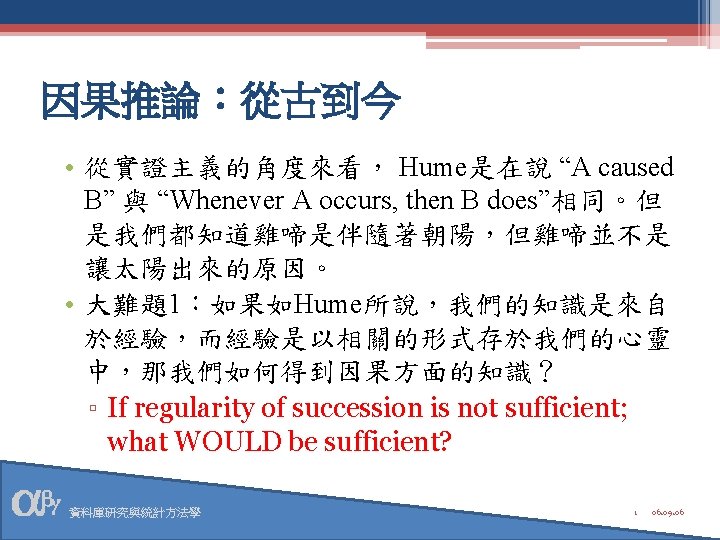 因果推論：從古到今

• 從實證主義的角度來看， Hume是在說 “A caused B” 與 “Whenever A occurs, then B does”相同。但是我們都知道雞啼是伴隨著朝陽，但雞啼並不是讓太陽出來的原因。

• 大難題1：如果如Hume所說，我們的知識是來自於經驗，而經驗是以相關的形式存於我們的心靈中，那我們如何得到因果方面的知識？

▫ If regularity of succession is not sufficient; what WOULD be sufficient?

αβγ 資料庫研究與統計方法學

1 06.09.06